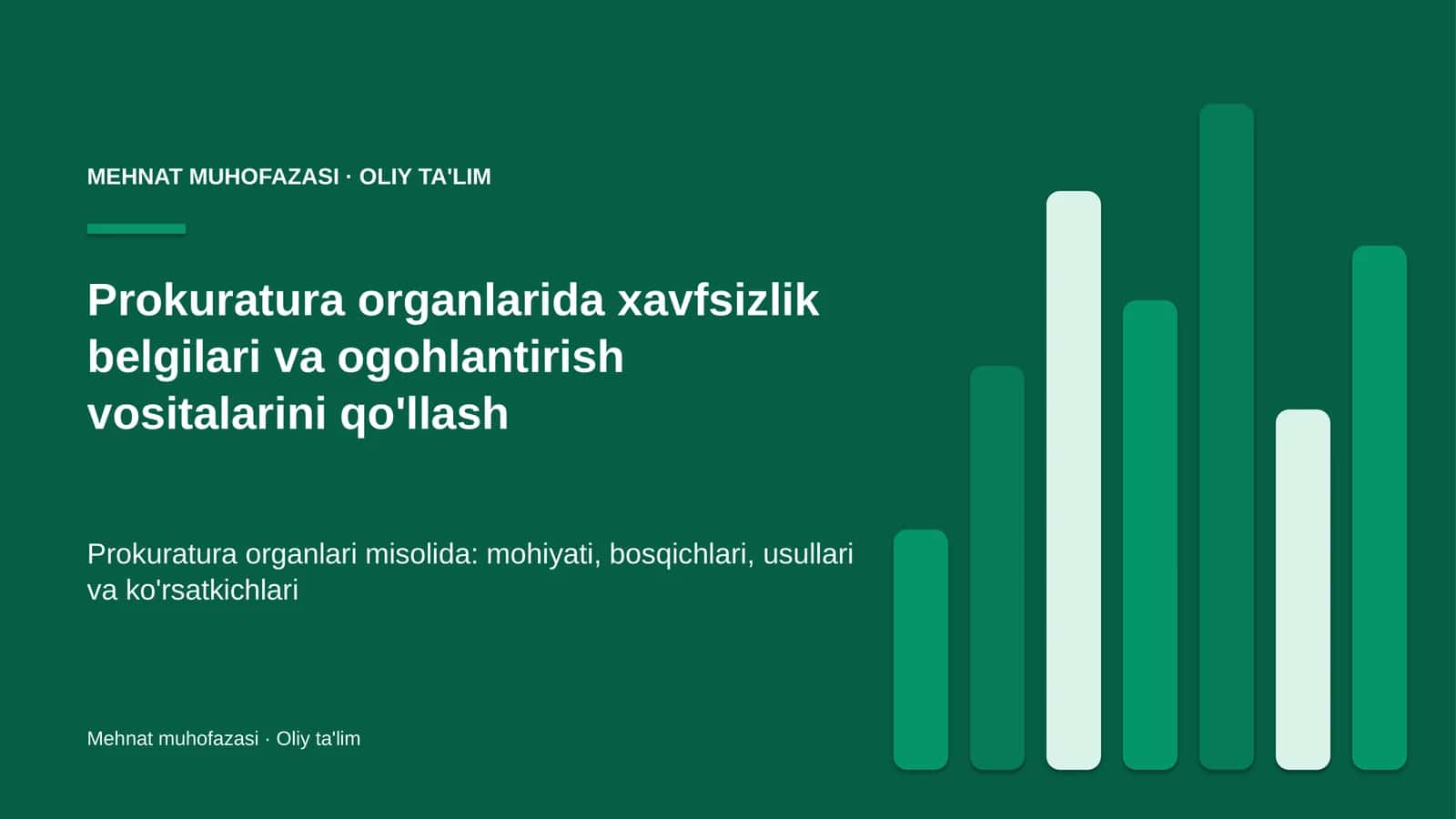 MEHNAT MUHOFAZASI · OLIY TA'LIM

Prokuratura organlarida xavfsizlik belgilari va ogohlantirish vositalarini qo'llash

Prokuratura organlari misolida: mohiyati, bosqichlari, usullari va ko'rsatkichlari

Mehnat muhofazasi · Oliy ta'lim